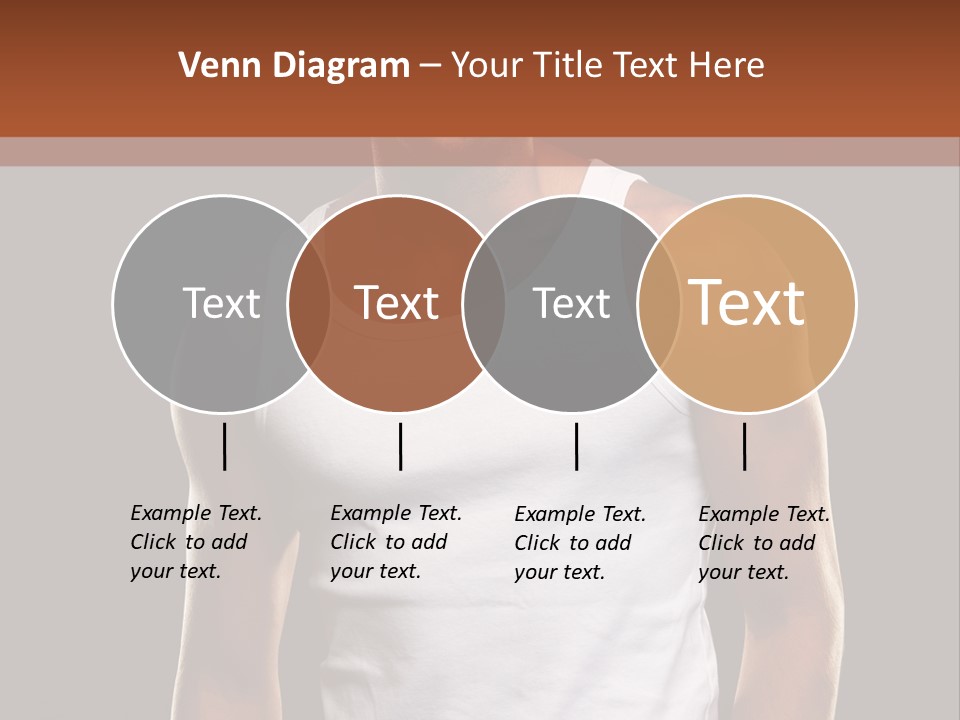 Venn Diagram – Your Title Text Here

Text

Text

Text

Text

Example Text. Click to add your text.

Example Text. Click to add your text.

Example Text. Click to add your text.

Example Text. Click to add your text.